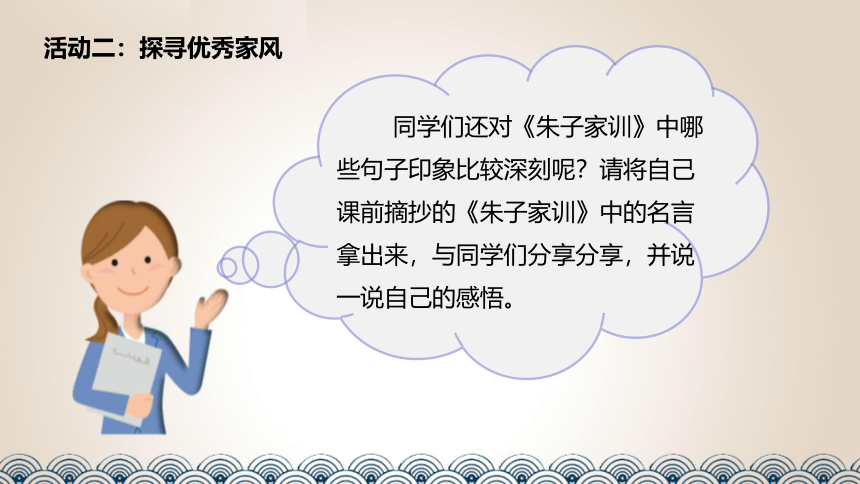 活动二：探寻优秀家风

同学们还对《朱子家训》中哪些句子印象比较深刻呢？请将自己课前摘抄的《朱子家训》中的名言拿出来，与同学们分享分享，并说一说自己的感悟。